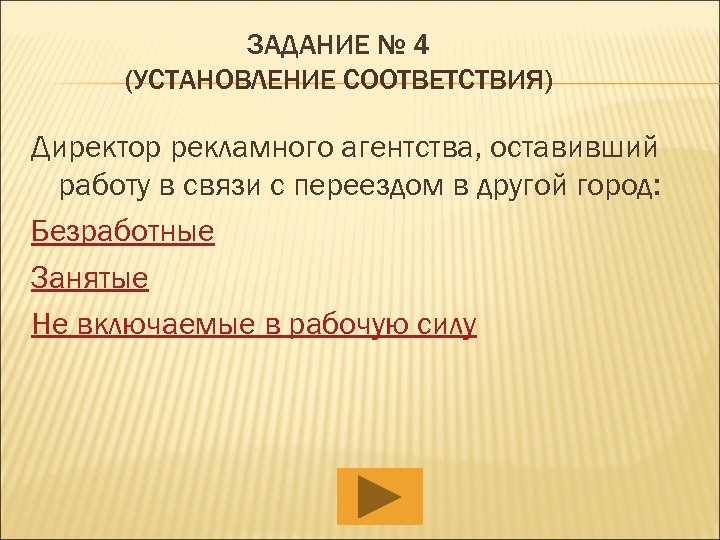 ЗАДАНИЕ № 4
(УСТАНОВЛЕНИЕ СООТВЕТСТВИЯ)

Директор рекламного агентства, оставивший работу в связи с переездом в другой город:

Безработные

Занятые

Не включаемые в рабочую силу